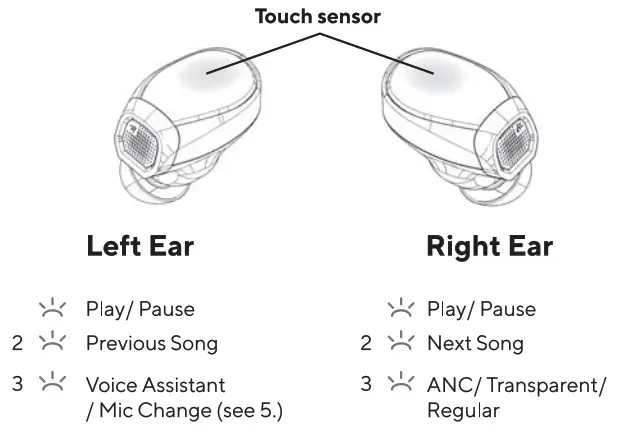 Touch sensor

Left Ear

Play/ Pause
2 Previous Song
3 Voice Assistant / Mic Change (see 5.)

Right Ear

Play/ Pause
2 Next Song
3 ANC/ Transparent/ Regular